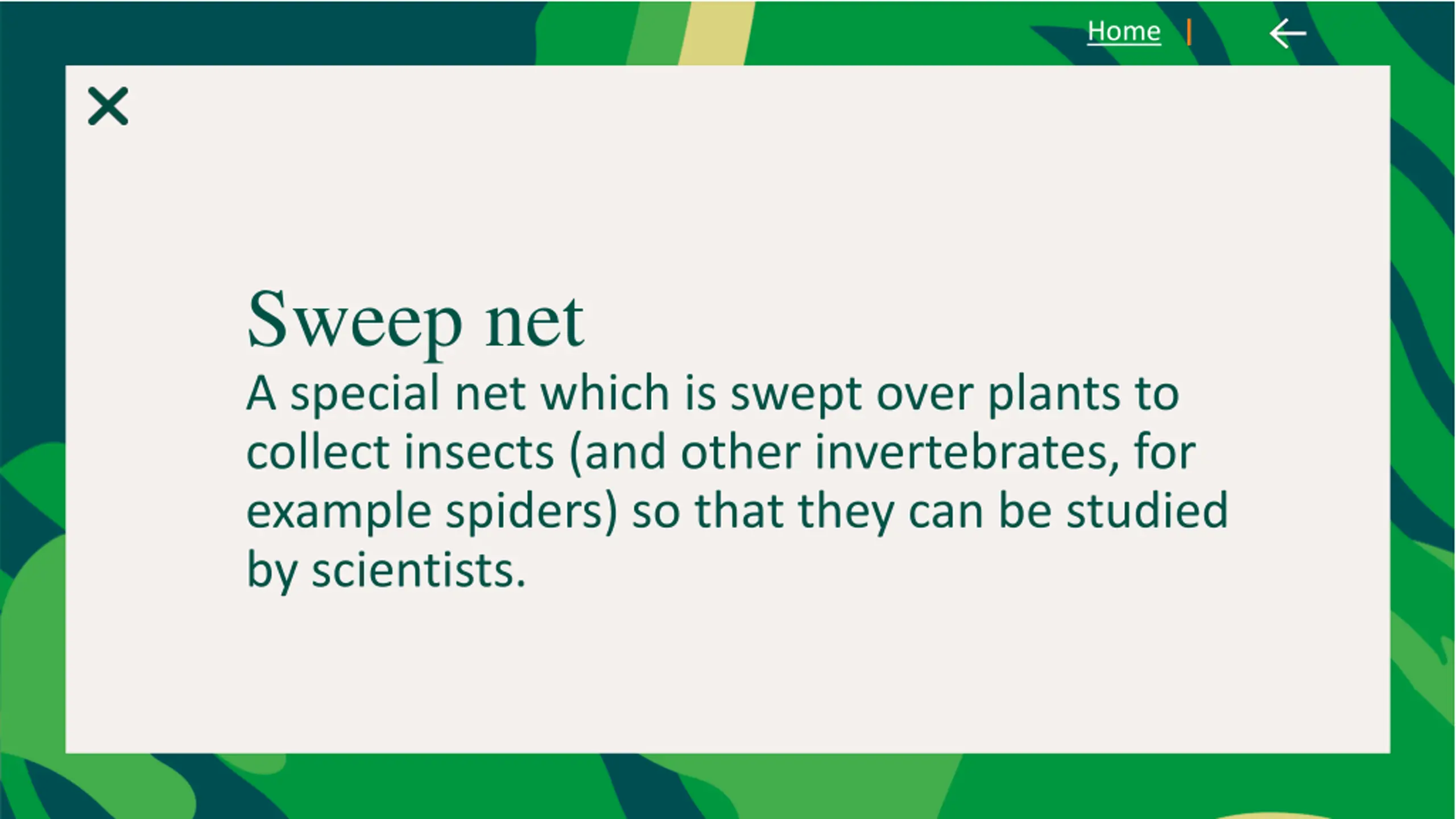 Home |

Sweep net

A special net which is swept over plants to collect insects (and other invertebrates, for example spiders) so that they can be studied by scientists.